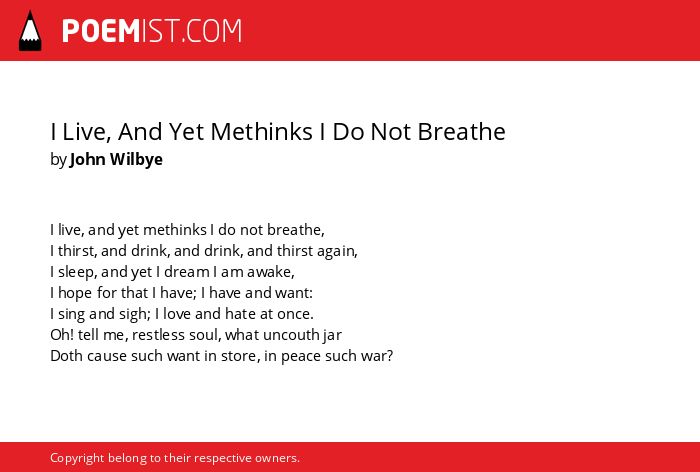 POEMIST.COM

I Live, And Yet Methinks I Do Not Breathe
by John Wilbye

I live, and yet methinks I do not breathe,
I thirst, and drink, and drink, and thirst again,
I sleep, and yet I dream I am awake,
I hope for that I have; I have and want:
I sing and sigh; I love and hate at once.
Oh! tell me, restless soul, what uncouth jar
Doth cause such want in store, in peace such war?

Copyright belong to their respective owners.